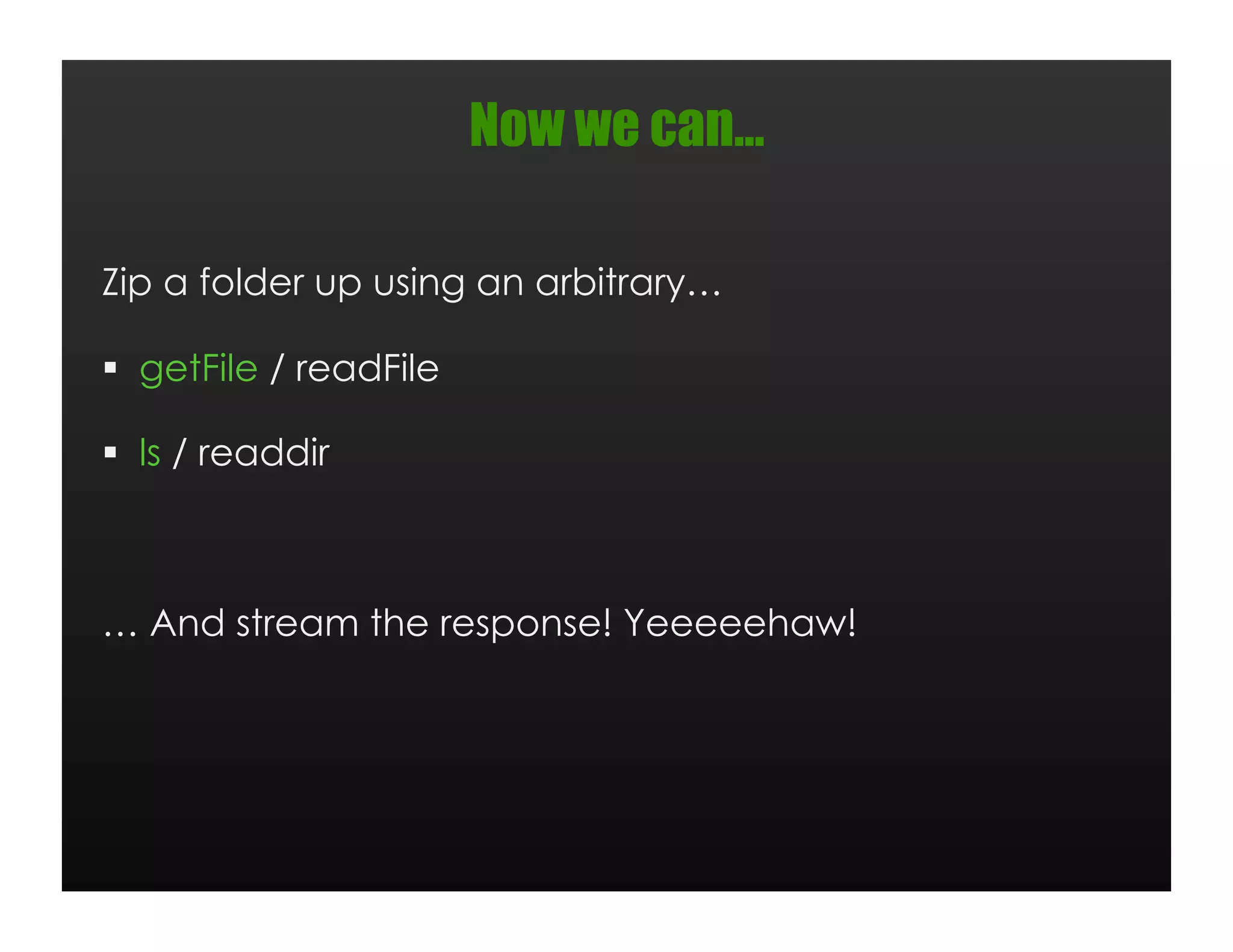 Now we can...

Zip a folder up using an arbitrary…

▪ getFile / readFile

▪ ls / readdir

… And stream the response! Yeeeeehaw!